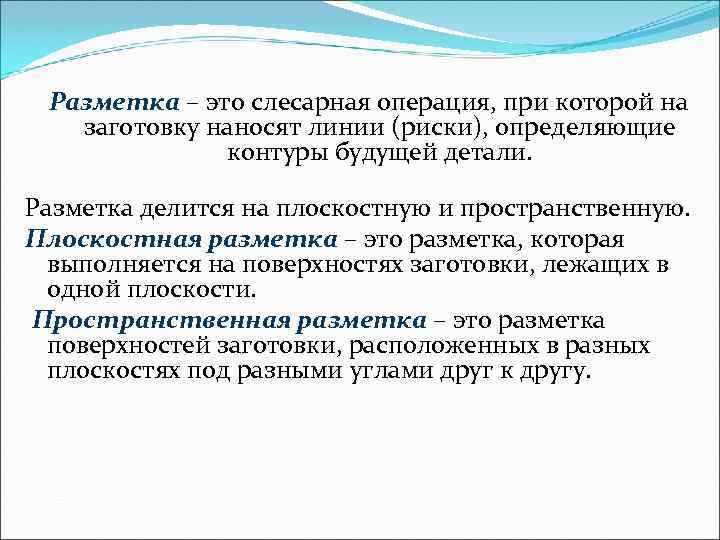 Разметка – это слесарная операция, при которой на заготовку наносят линии (риски), определяющие контуры будущей детали.

Разметка делится на плоскостную и пространственную.

Плоскостная разметка – это разметка, которая выполняется на поверхностях заготовки, лежащих в одной плоскости.

Пространственная разметка – это разметка поверхностей заготовки, расположенных в разных плоскостях под разными углами друг к другу.